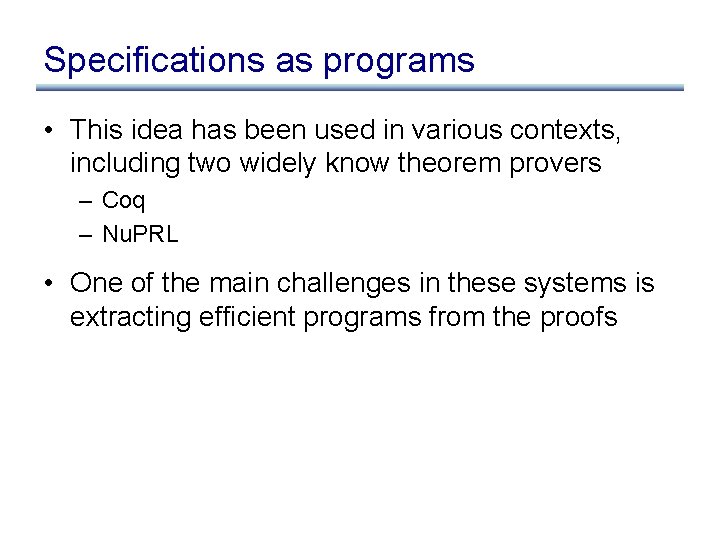 Specifications as programs

• This idea has been used in various contexts, including two widely know theorem provers
– Coq
– NuPRL

• One of the main challenges in these systems is extracting efficient programs from the proofs